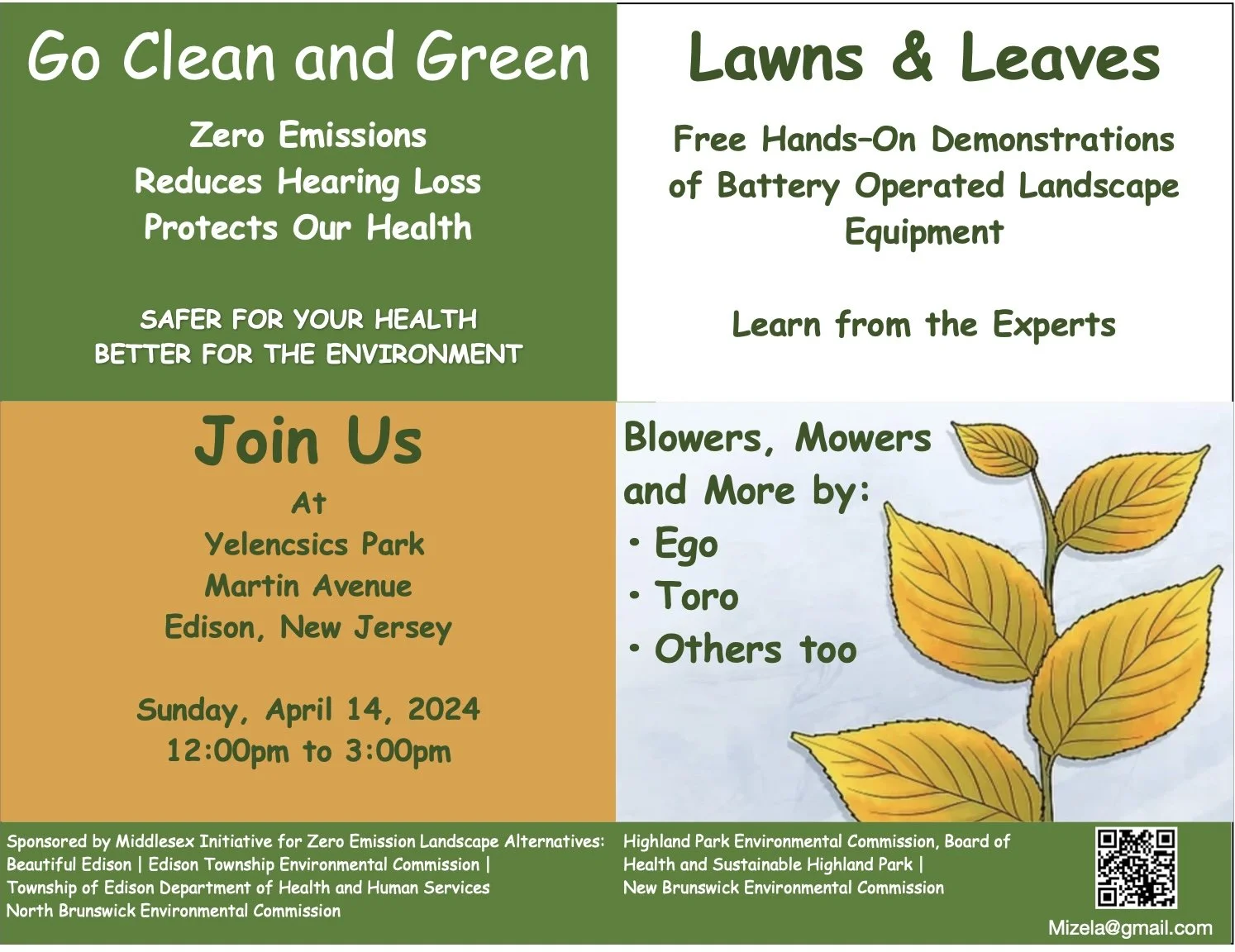 Go Clean and Green

Zero Emissions
Reduces Hearing Loss
Protects Our Health

SAFER FOR YOUR HEALTH
BETTER FOR THE ENVIRONMENT

Lawns & Leaves

Free Hands–On Demonstrations of Battery Operated Landscape Equipment

Learn from the Experts

Join Us

At
Yelencsics Park
Martin Avenue
Edison, New Jersey

Sunday, April 14, 2024
12:00pm to 3:00pm

Blowers, Mowers and More by:
• Ego
• Toro
• Others too

Sponsored by Middlesex Initiative for Zero Emission Landscape Alternatives: Beautiful Edison | Edison Township Environmental Commission | Township of Edison Department of Health and Human Services North Brunswick Environmental Commission

Highland Park Environmental Commission, Board of Health and Sustainable Highland Park | New Brunswick Environmental Commission

Mizela@gmail.com